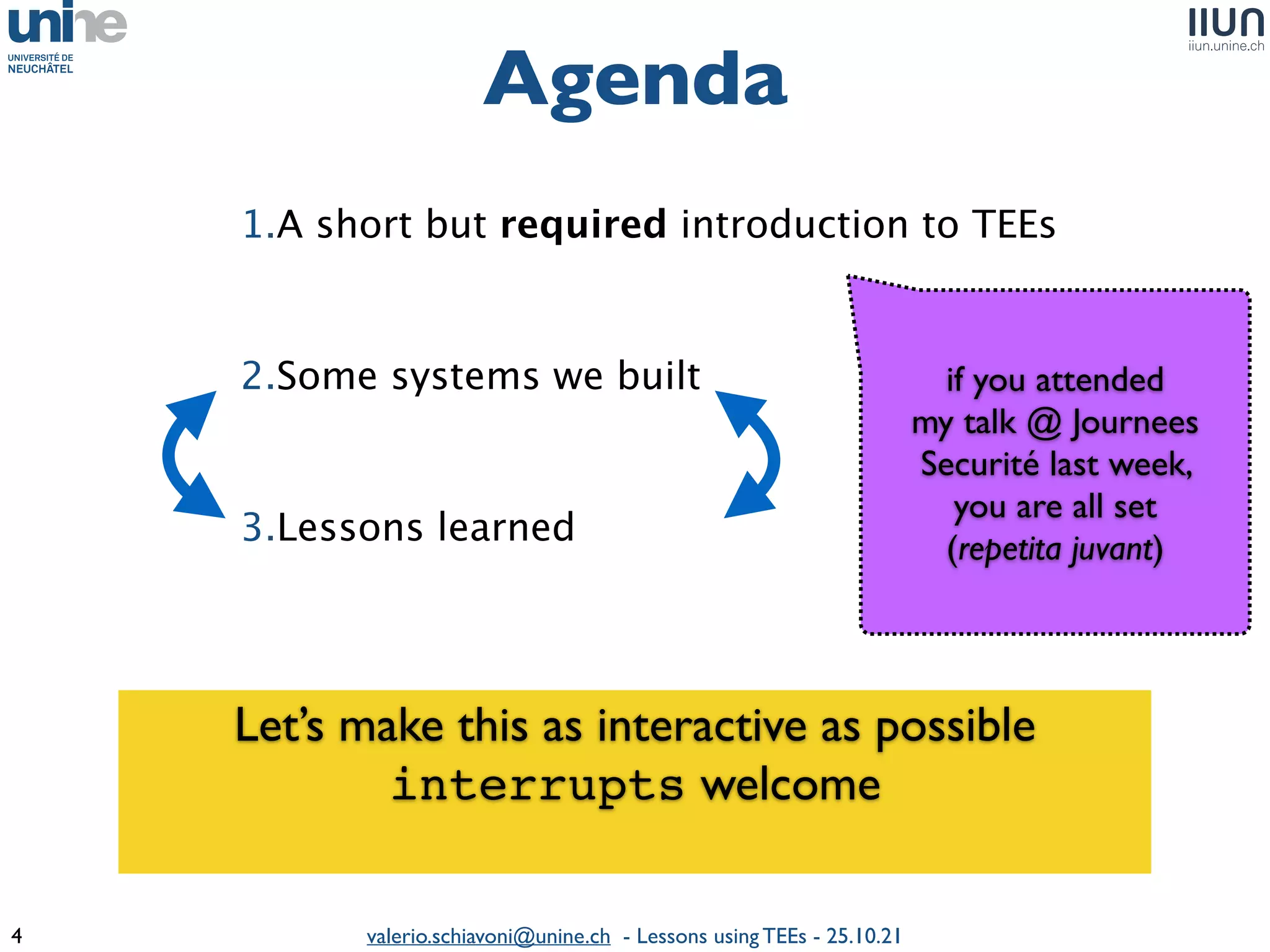 unine
UNIVERSITÉ DE NEUCHÂTEL

IIUN
iiun.unine.ch

Agenda

1.A short but required introduction to TEEs

2.Some systems we built

3.Lessons learned

if you attended my talk @ Journees Securité last week, you are all set (repetita juvant)

Let's make this as interactive as possible
interrupts welcome

4

valerio.schiavoni@unine.ch - Lessons using TEEs - 25.10.21